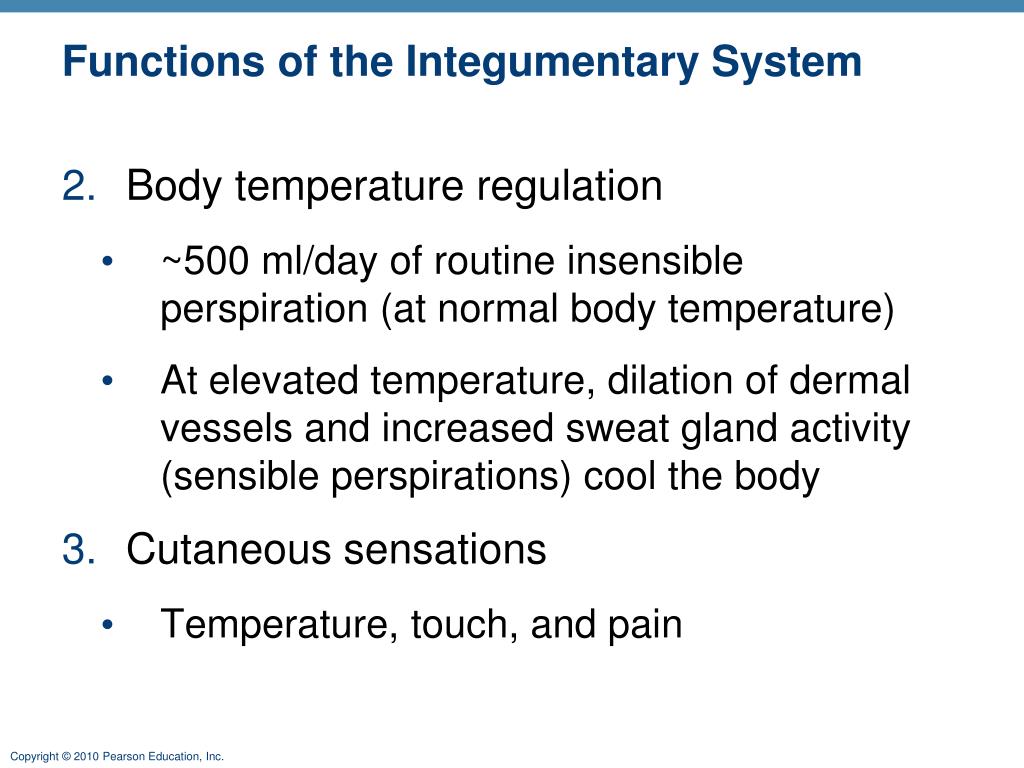 Functions of the Integumentary System

2. Body temperature regulation

• ~500 ml/day of routine insensible perspiration (at normal body temperature)

• At elevated temperature, dilation of dermal vessels and increased sweat gland activity (sensible perspirations) cool the body

3. Cutaneous sensations

• Temperature, touch, and pain

Copyright © 2010 Pearson Education, Inc.